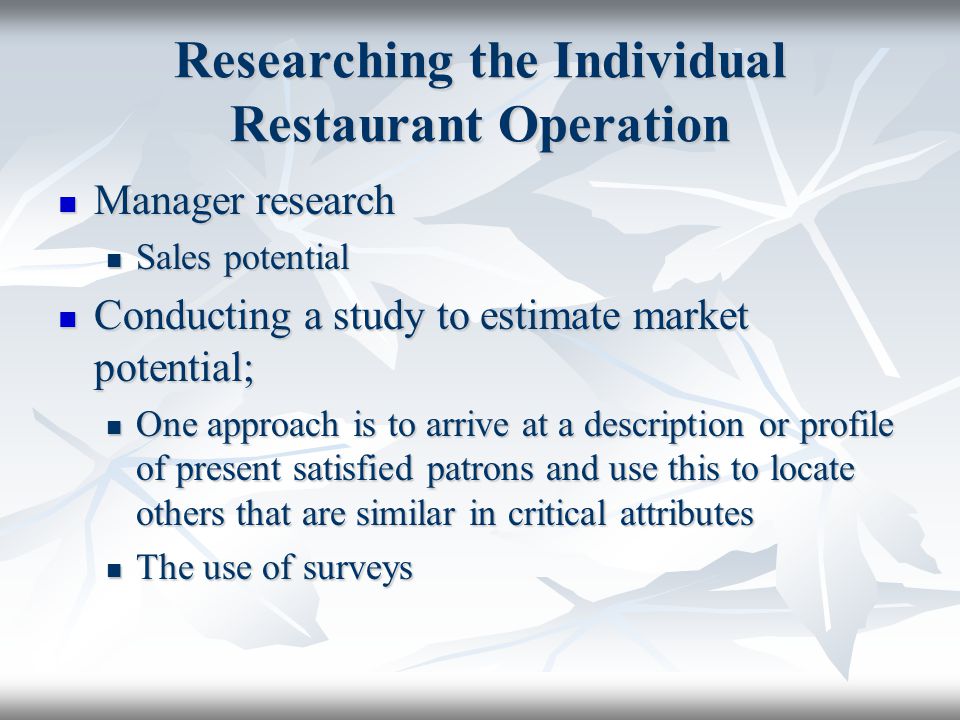 Researching the Individual Restaurant Operation

- Manager research
  - Sales potential
- Conducting a study to estimate market potential;
  - One approach is to arrive at a description or profile of present satisfied patrons and use this to locate others that are similar in critical attributes
  - The use of surveys